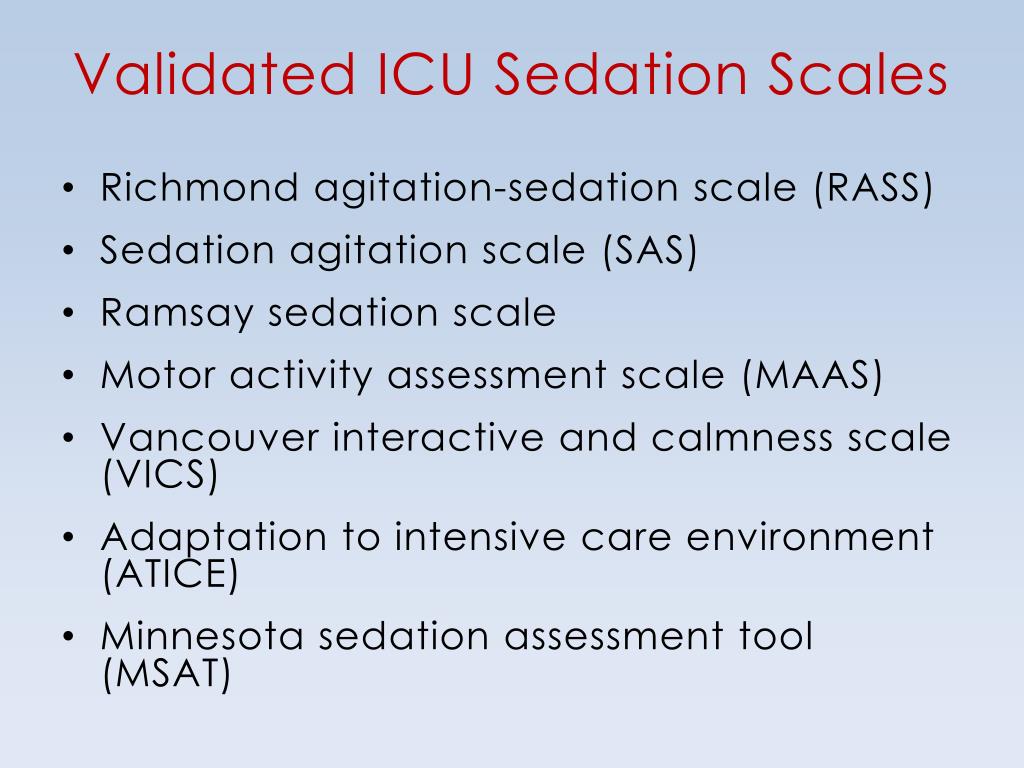 Validated ICU Sedation Scales

• Richmond agitation-sedation scale (RASS)
• Sedation agitation scale (SAS)
• Ramsay sedation scale
• Motor activity assessment scale (MAAS)
• Vancouver interactive and calmness scale (VICS)
• Adaptation to intensive care environment (ATICE)
• Minnesota sedation assessment tool (MSAT)